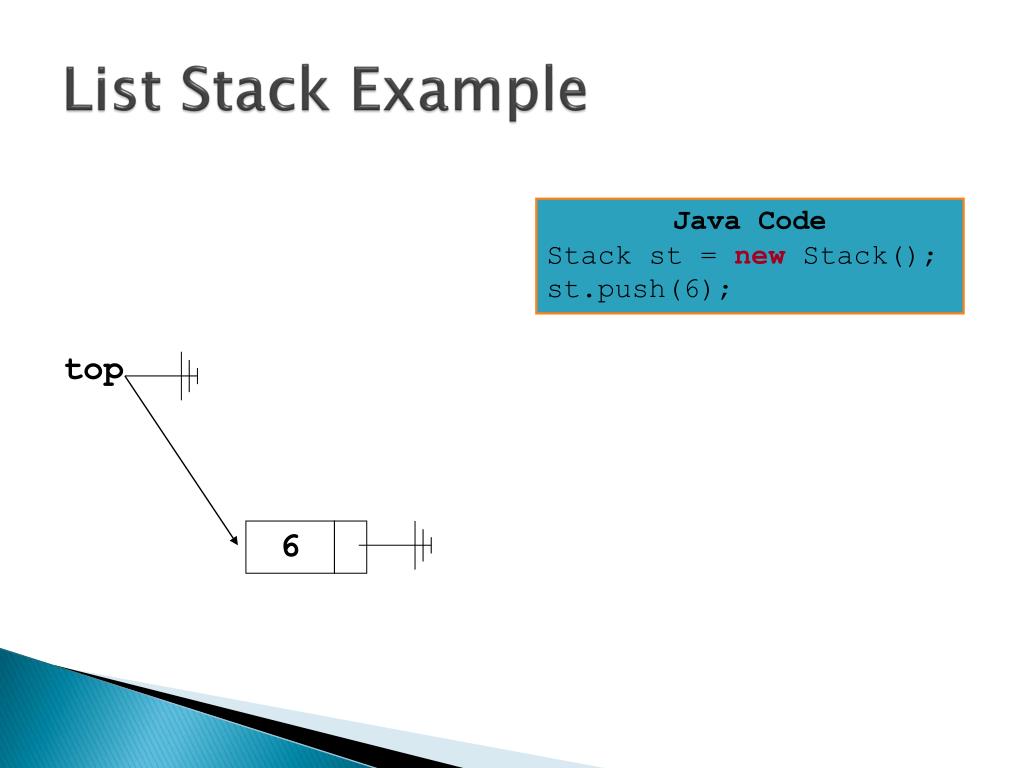 List Stack Example

Java Code
Stack st = new Stack();
st.push(6);

top

6